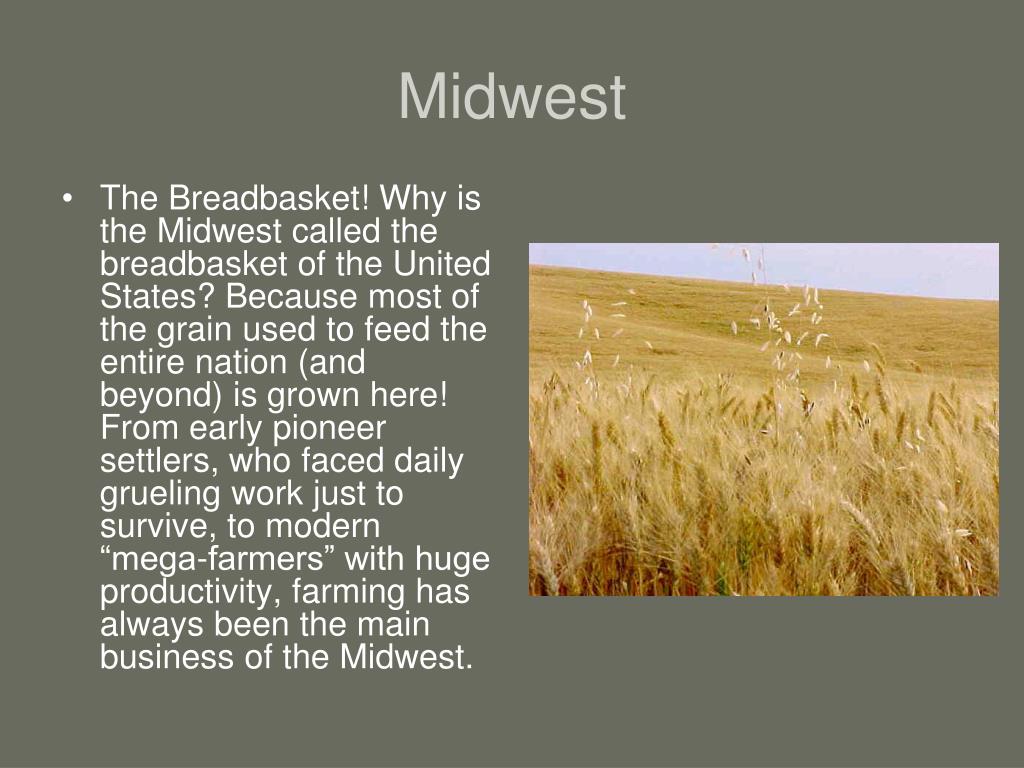 Midwest

• The Breadbasket! Why is the Midwest called the breadbasket of the United States? Because most of the grain used to feed the entire nation (and beyond) is grown here! From early pioneer settlers, who faced daily grueling work just to survive, to modern “mega-farmers” with huge productivity, farming has always been the main business of the Midwest.